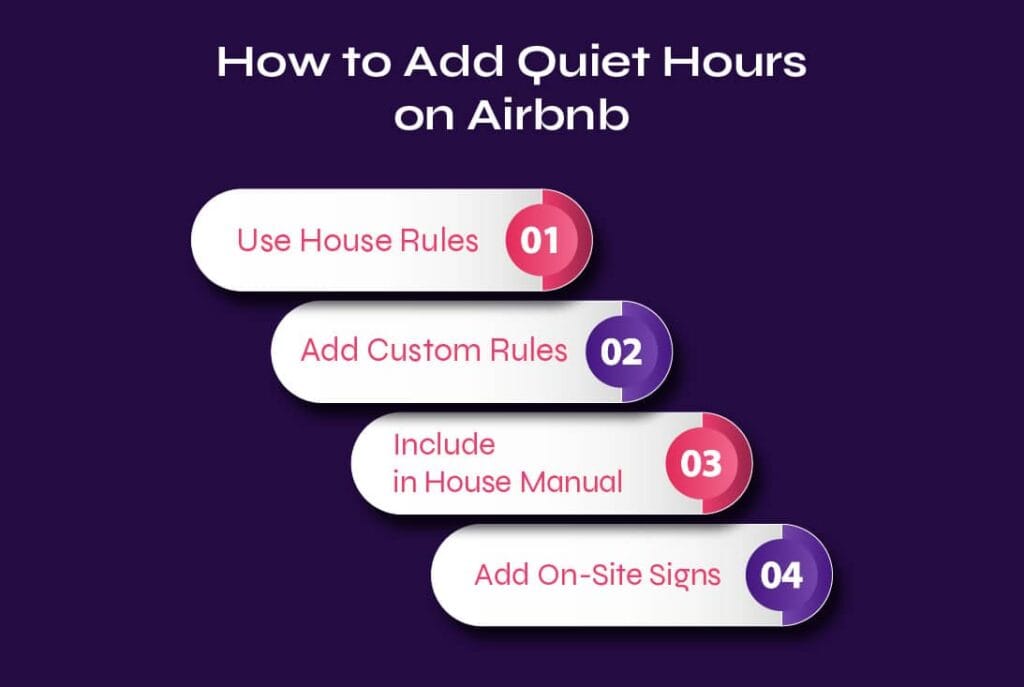 How to Add Quiet Hours on Airbnb

Use House Rules 01

Add Custom Rules 02

Include in House Manual 03

Add On-Site Signs 04